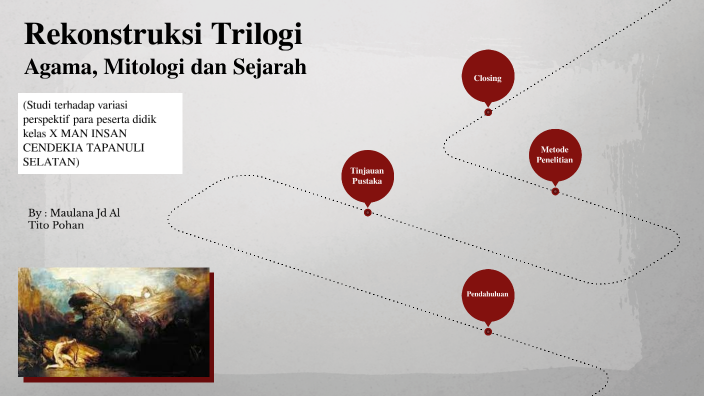 Rekonstruksi Trilogi
Agama, Mitologi dan Sejarah

(Studi terhadap variasi perspektif para peserta didik kelas X MAN INSAN CENDEKIA TAPANULI SELATAN)

By : Maulana Jd Al Tito Pohan

Closing

Metode Penelitian

Tinjauan Pustaka

Pendahuluan